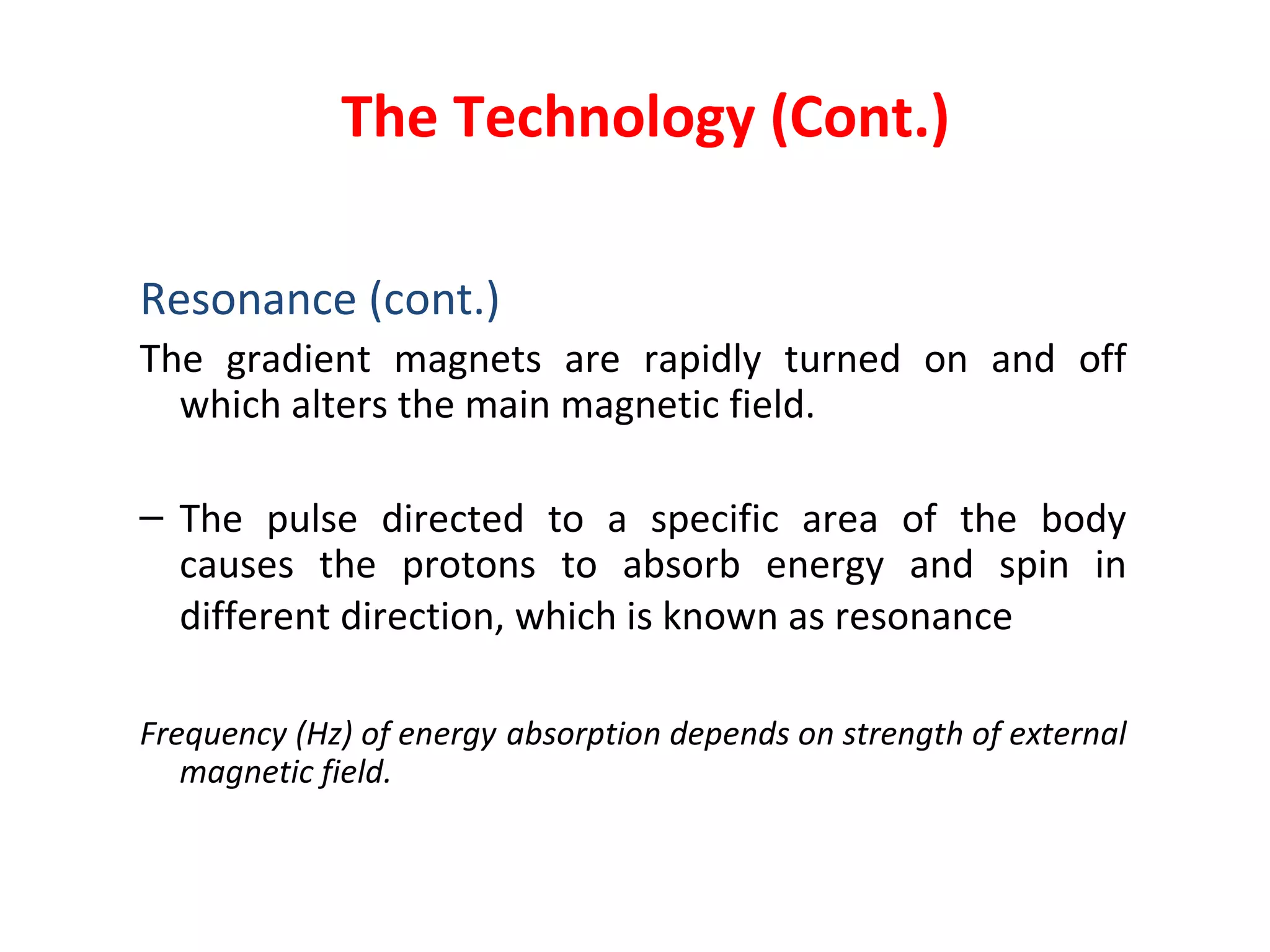 The Technology (Cont.)

Resonance (cont.)

The gradient magnets are rapidly turned on and off which alters the main magnetic field.

– The pulse directed to a specific area of the body causes the protons to absorb energy and spin in different direction, which is known as resonance

Frequency (Hz) of energy absorption depends on strength of external magnetic field.